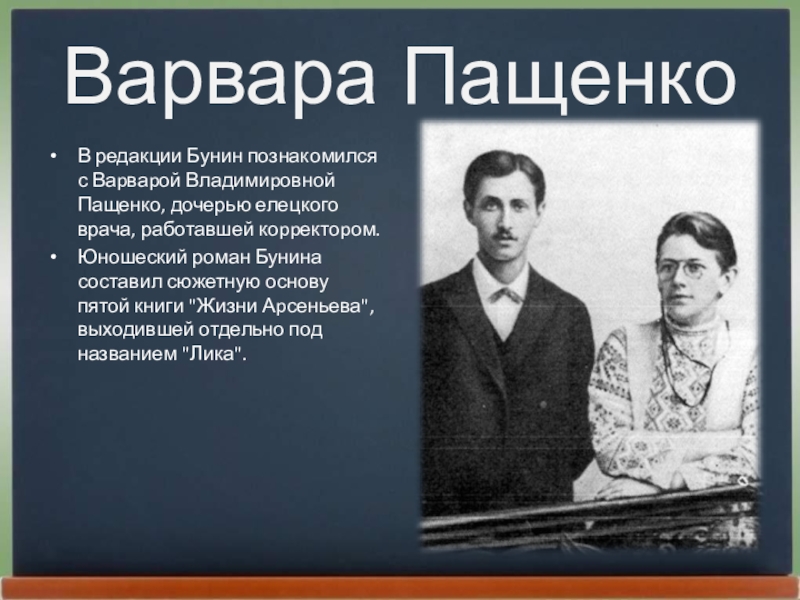 Варвара Пащенко

• В редакции Бунин познакомился с Варварой Владимировной Пащенко, дочерью елецкого врача, работавшей корректором.
• Юношеский роман Бунина составил сюжетную основу пятой книги "Жизни Арсеньева", выходившей отдельно под названием "Лика".